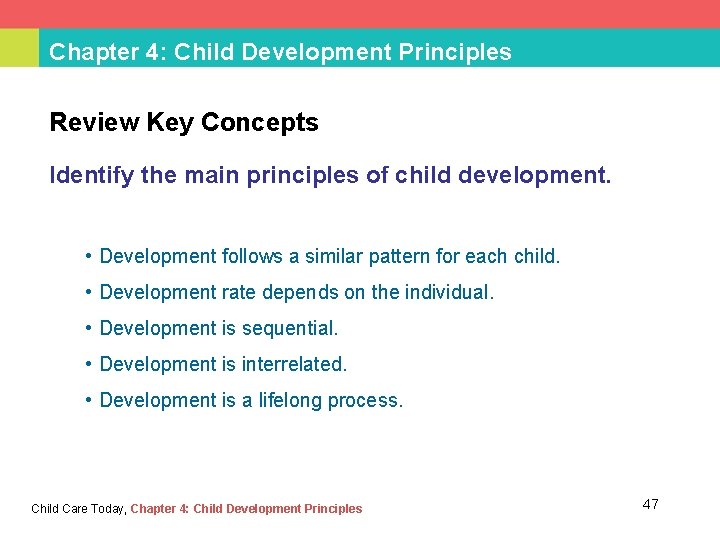 Chapter 4: Child Development Principles

Review Key Concepts

Identify the main principles of child development.

• Development follows a similar pattern for each child.
• Development rate depends on the individual.
• Development is sequential.
• Development is interrelated.
• Development is a lifelong process.

Child Care Today, Chapter 4: Child Development Principles

47